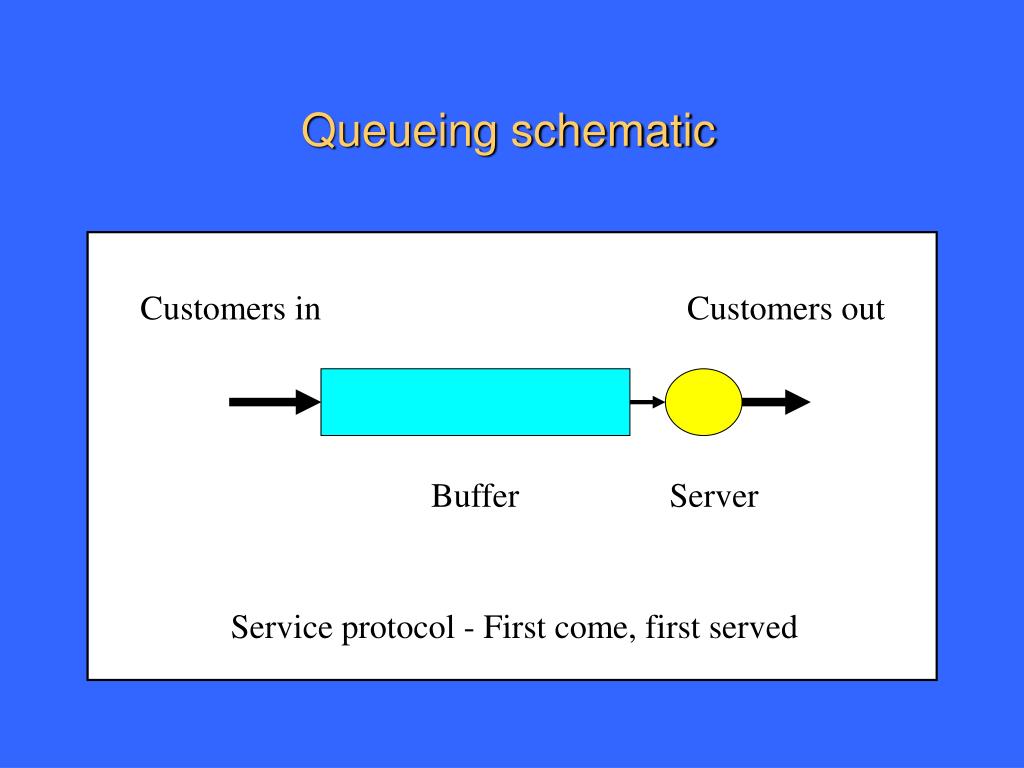 Queueing schematic

Customers in

Customers out

Buffer

Server

Service protocol - First come, first served